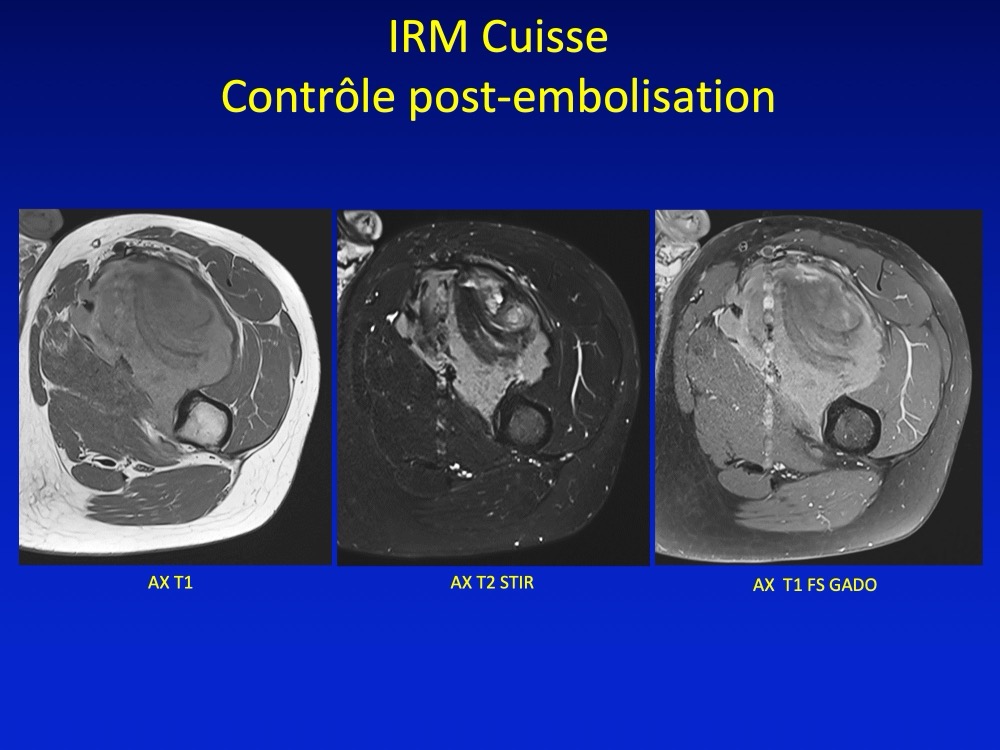 IRM Cuisse
Contrôle post-embolisation

AX T1

AX T2 STIR

AX T1 FS GADO